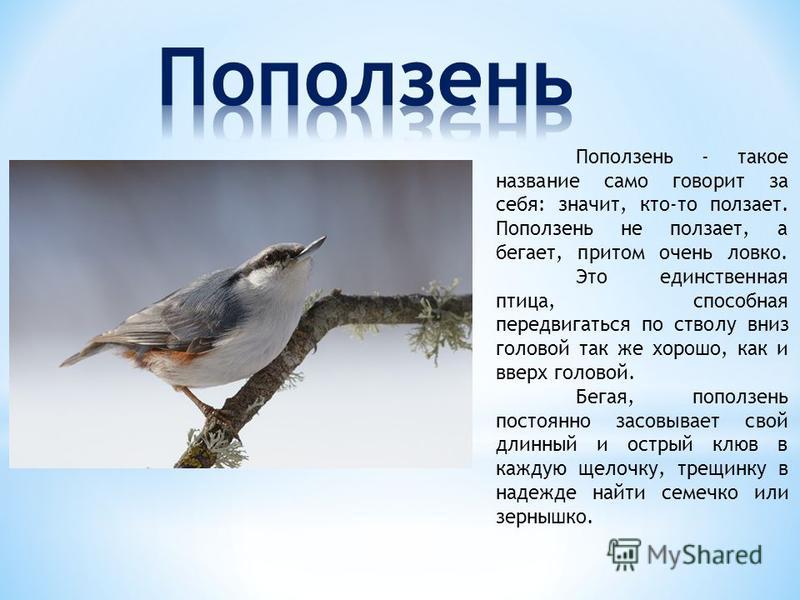 Поползень

Поползень - такое название само говорит за себя: значит, кто-то ползает. Поползень не ползает, а бегает, притом очень ловко.

Это единственная птица, способная передвигаться по стволу вниз головой так же хорошо, как и вверх головой.

Бегая, поползень постоянно засовывает свой длинный и острый клюв в каждую щелочку, трещинку в надежде найти семечко или зернышко.

MyShared